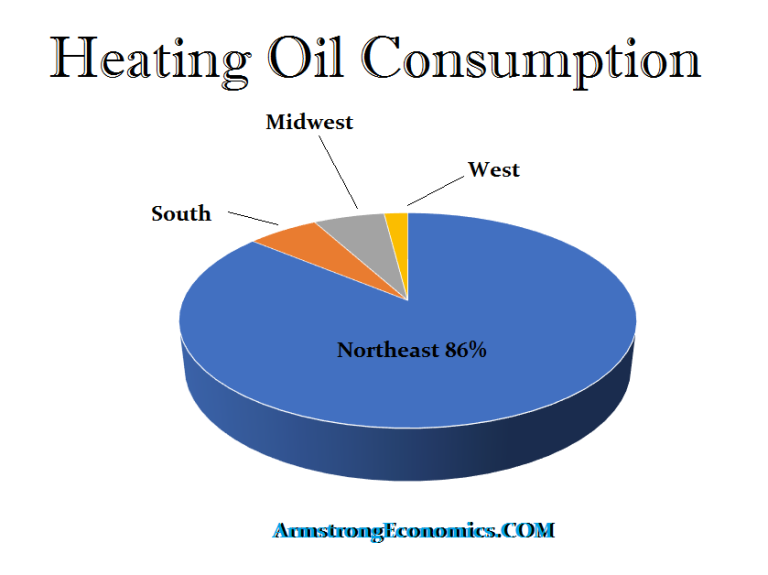 Heating Oil Consumption

Midwest

West

South

Northeast 86%

ArmstrongEconomics.COM